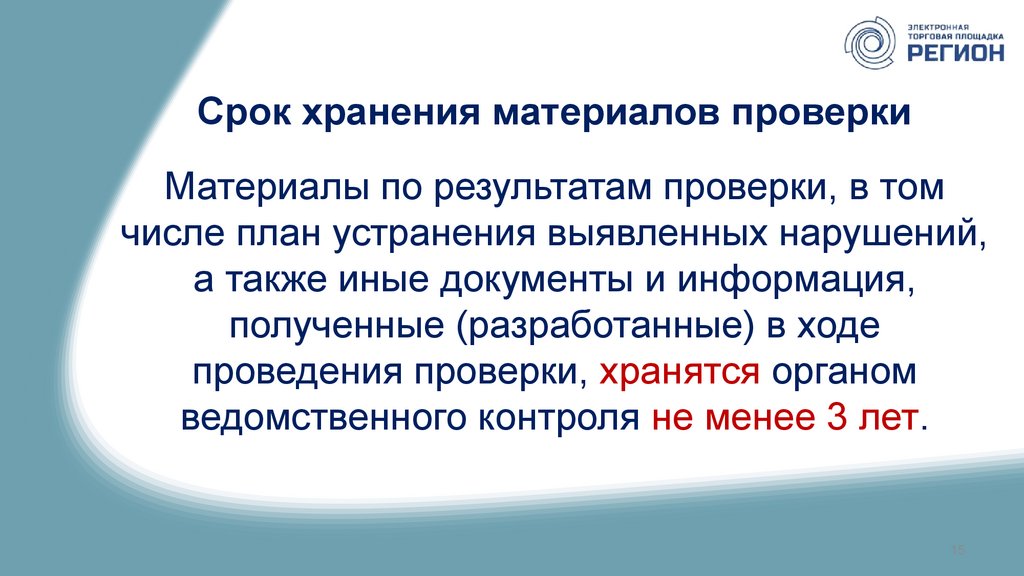 ЭЛЕКТРОННАЯ ТОРГОВАЯ ПЛОЩАДКА РЕГИОН

Срок хранения материалов проверки

Материалы по результатам проверки, в том числе план устранения выявленных нарушений, а также иные документы и информация, полученные (разработанные) в ходе проведения проверки, хранятся органом ведомственного контроля не менее 3 лет.

15